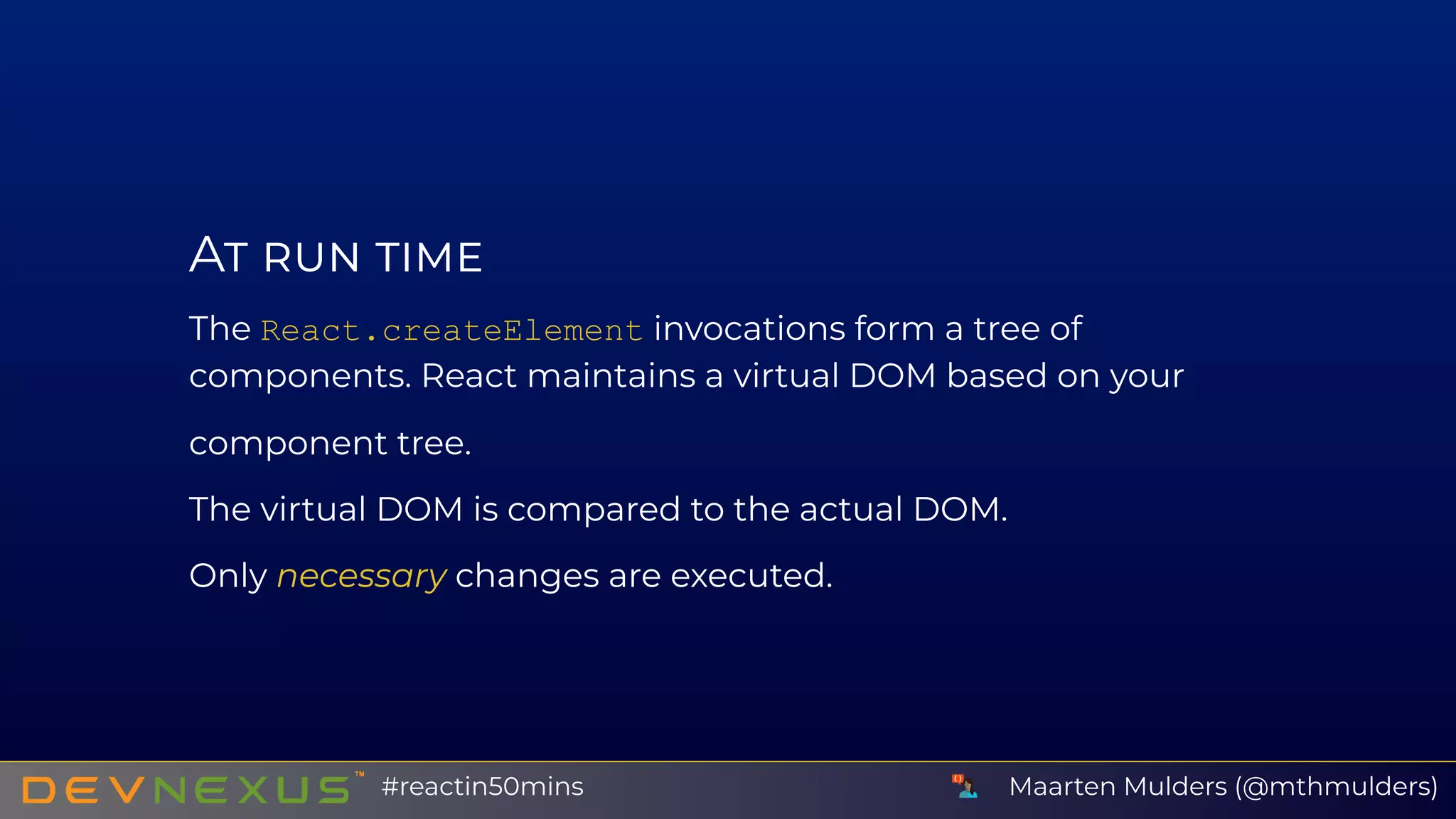 AT RUN TIME

The React.createElement invocations form a tree of components. React maintains a virtual DOM based on your component tree.

The virtual DOM is compared to the actual DOM.

Only necessary changes are executed.

DEVNEXUS™ #reactin50mins

Maarten Mulders (@mthmulders)